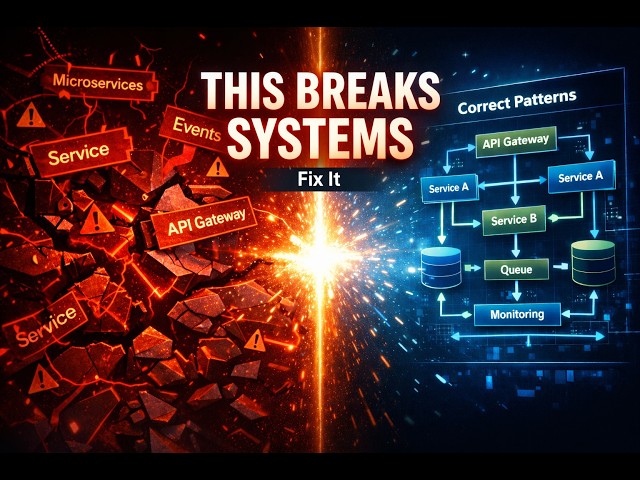 THIS BREAKS SYSTEMS

Fix It

Microservices

Events

Service

API Gateway

Service

Correct Patterns

API Gateway

Service A

Service A

Service B

Queue

Monitoring